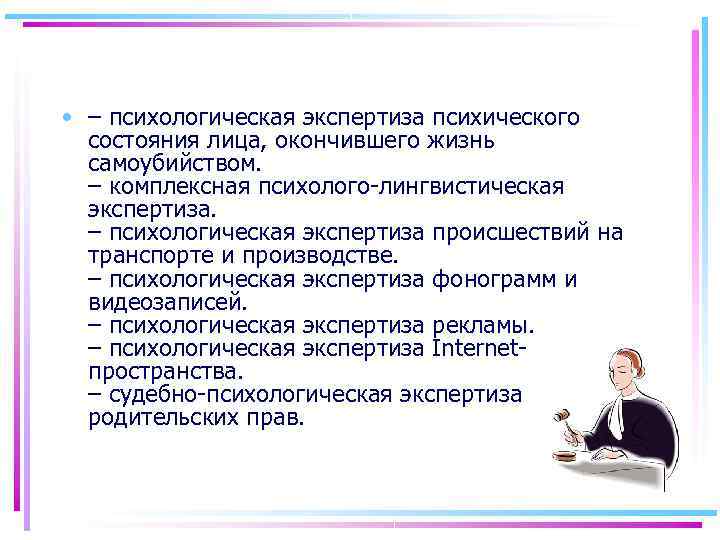 • – психологическая экспертиза психического состояния лица, окончившего жизнь самоубийством.
– комплексная психолого-лингвистическая экспертиза.
– психологическая экспертиза происшествий на транспорте и производстве.
– психологическая экспертиза фонограмм и видеозаписей.
– психологическая экспертиза рекламы.
– психологическая экспертиза Internet-пространства.
– судебно-психологическая экспертиза родительских прав.